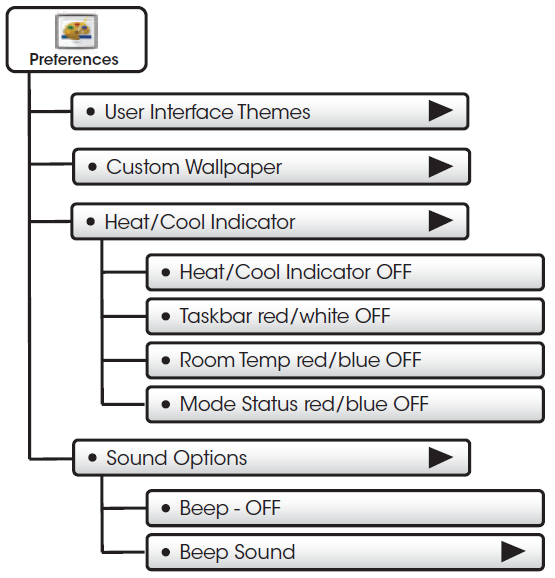 Preferences

• User Interface Themes

• Custom Wallpaper

• Heat/Cool Indicator

• Heat/Cool Indicator OFF

• Taskbar red/white OFF

• Room Temp red/blue OFF

• Mode Status red/blue OFF

• Sound Options

• Beep - OFF

• Beep Sound